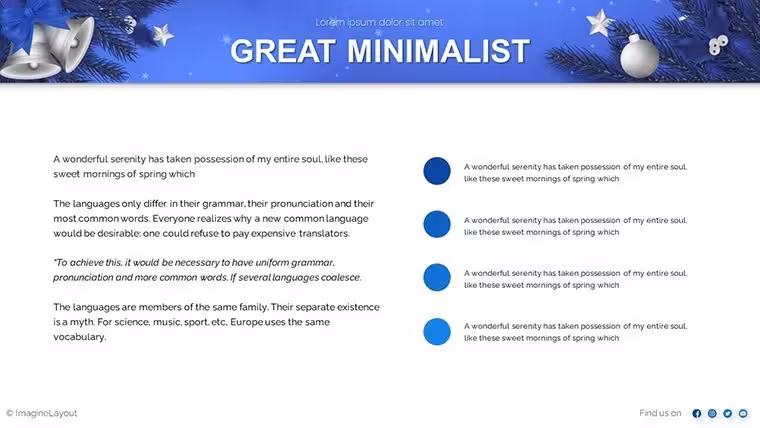 Lorem ipsum dolor sit amet

GREAT MINIMALIST

A wonderful serenity has taken possession of my entire soul, like these sweet mornings of spring which

The languages only differ in their grammar, their pronunciation and their most common words. Everyone realizes why a new common language would be desirable: one could refuse to pay expensive translators.

"To achieve this, it would be necessary to have uniform grammar, pronunciation and more common words. If several languages coalesce.

The languages are members of the same family. Their separate existence is a myth. For science, music, sport, etc, Europe uses the same vocabulary.

A wonderful serenity has taken possession of my entire soul, like these sweet mornings of spring which

A wonderful serenity has taken possession of my entire soul, like these sweet mornings of spring which

A wonderful serenity has taken possession of my entire soul, like these sweet mornings of spring which

A wonderful serenity has taken possession of my entire soul, like these sweet mornings of spring which

© ImagineLayout

Find us on